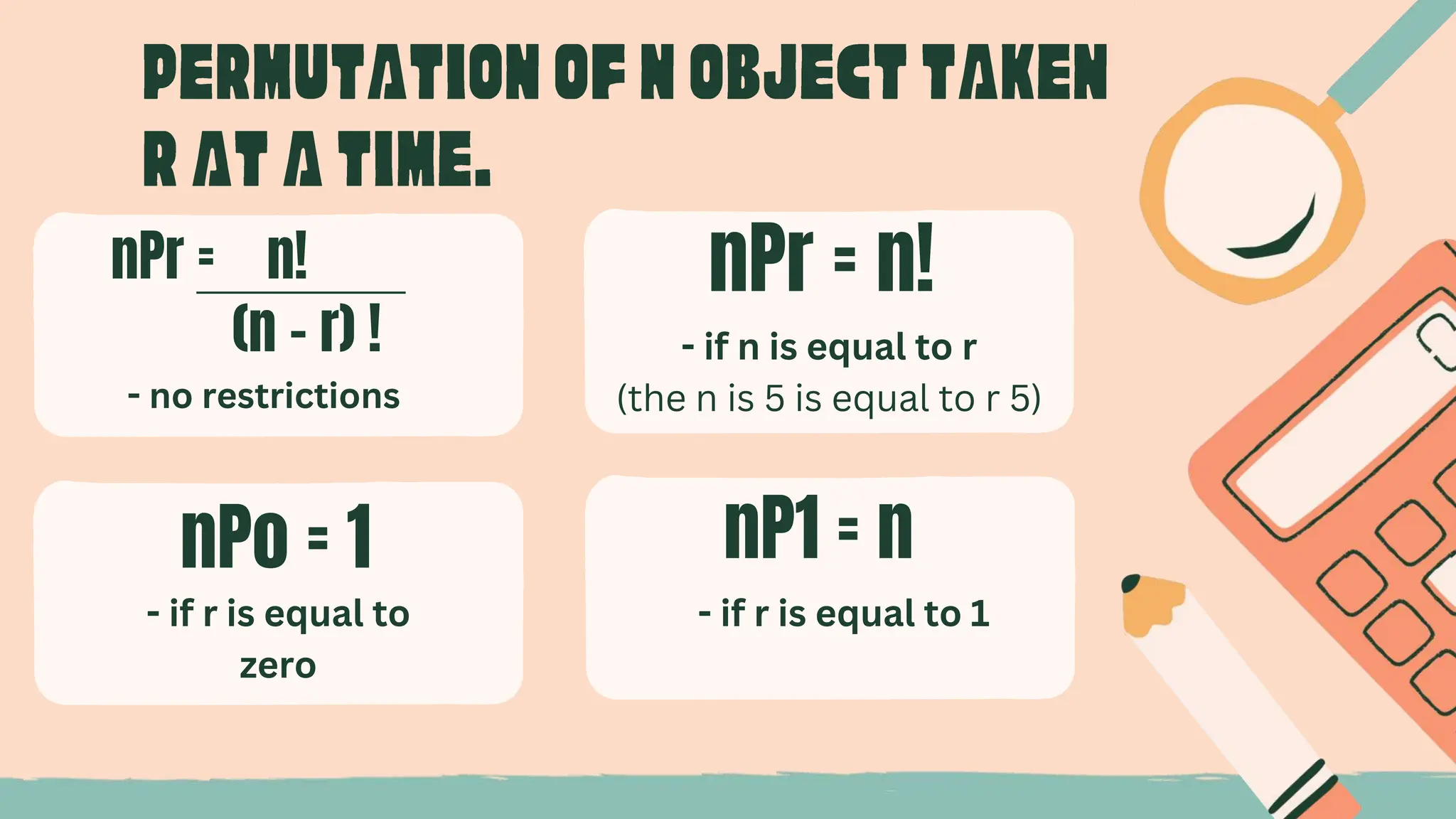 PERMUTATION OF N OBJECT TAKEN R AT A TIME.

$nPr = \frac{n!}{(n - r)!}$

- no restrictions

$nPr = n!$

- if n is equal to r
(the n is 5 is equal to r 5)

$nPo = 1$

- if r is equal to zero

$nP1 = n$

- if r is equal to 1